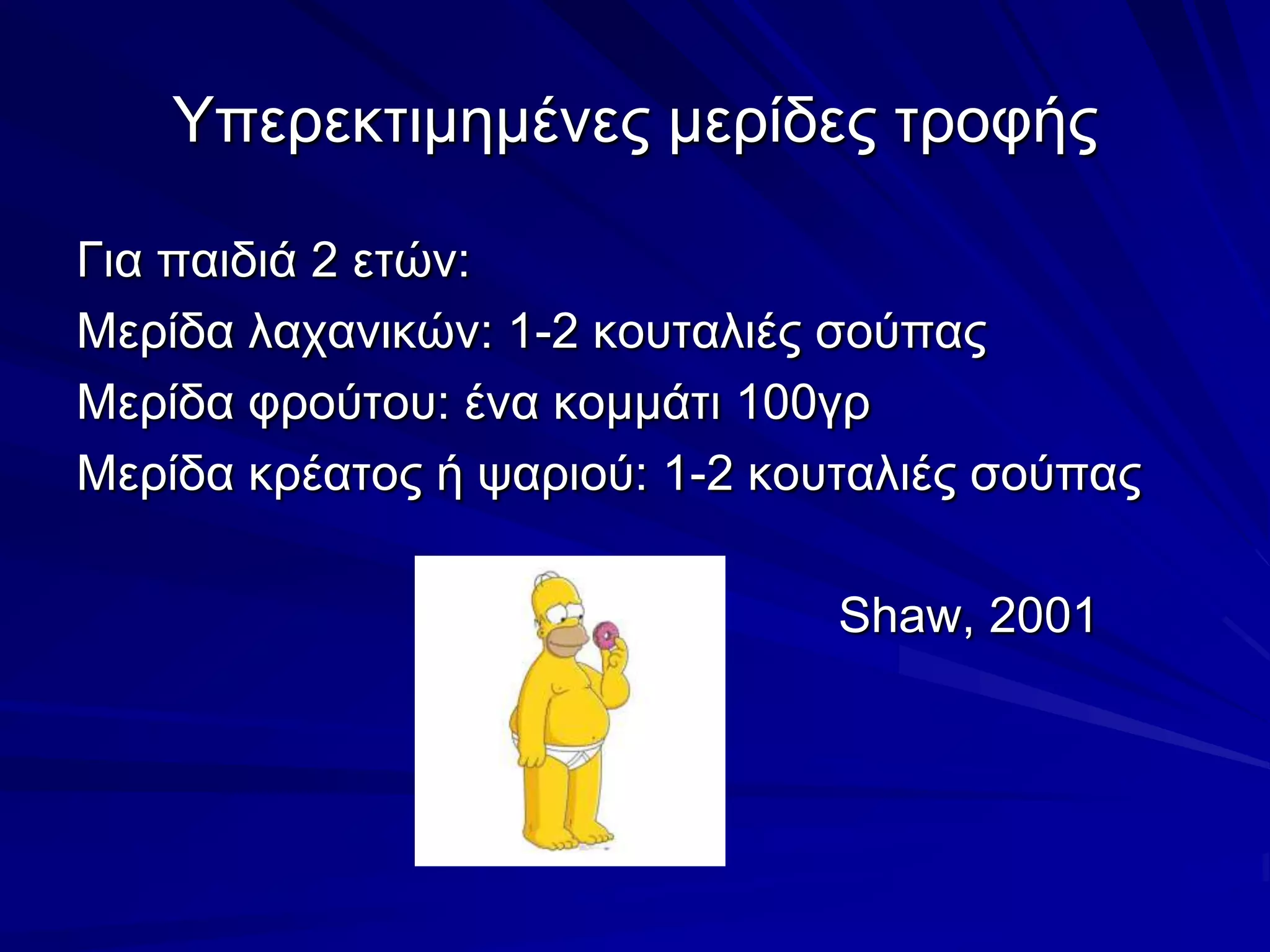 Υπερεκτιμημένες μερίδες τροφής

Για παιδιά 2 ετών:

Μερίδα λαχανικών: 1-2 κουταλιές σούπας

Μερίδα φρούτου: ένα κομμάτι 100γρ

Μερίδα κρέατος ή ψαριού: 1-2 κουταλιές σούπας

Shaw, 2001